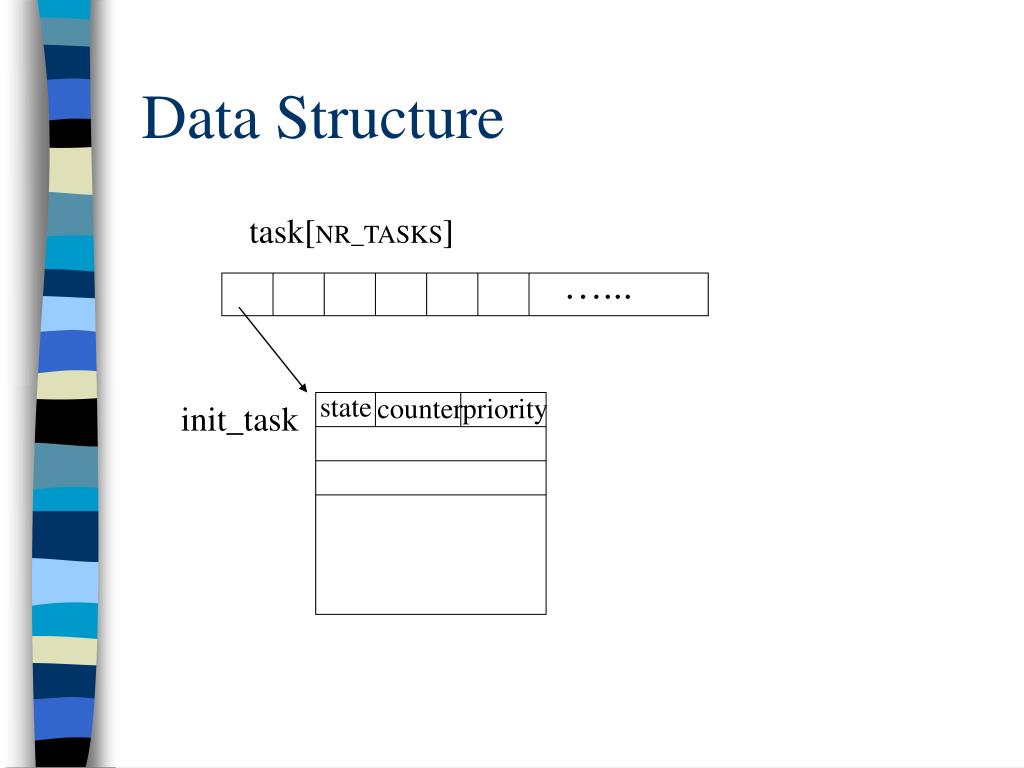 Data Structure

task[NR_TASKS]

…...

init_task

state counter priority